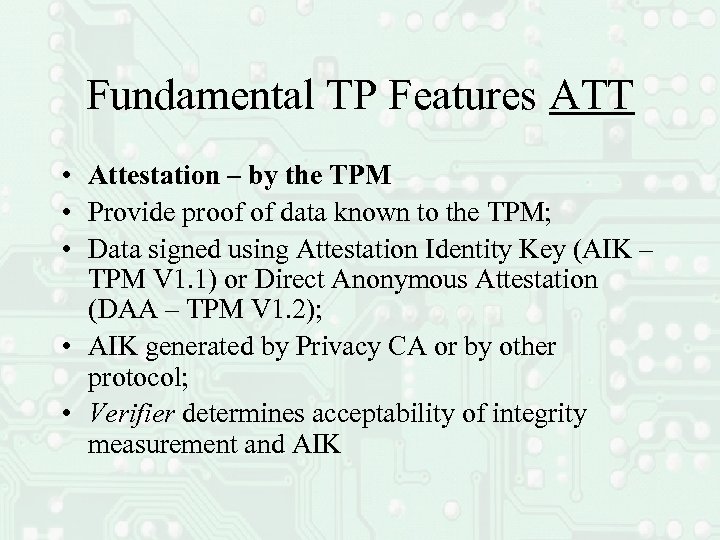 Fundamental TP Features ATT

• Attestation – by the TPM
• Provide proof of data known to the TPM;
• Data signed using Attestation Identity Key (AIK – TPM V1.1) or Direct Anonymous Attestation (DAA – TPM V1.2);
• AIK generated by Privacy CA or by other protocol;
• Verifier determines acceptability of integrity measurement and AIK